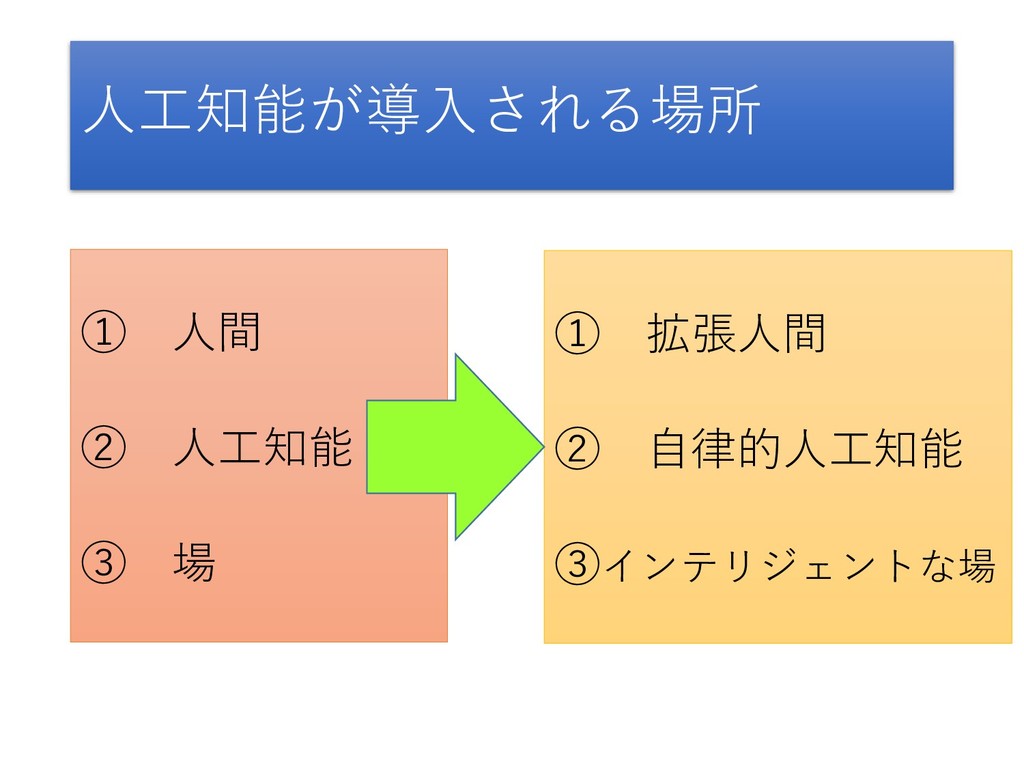 人工知能が導入される場所

① 人間

② 人工知能

③ 場

① 拡張人間

② 自律的人工知能

③インテリジェントな場